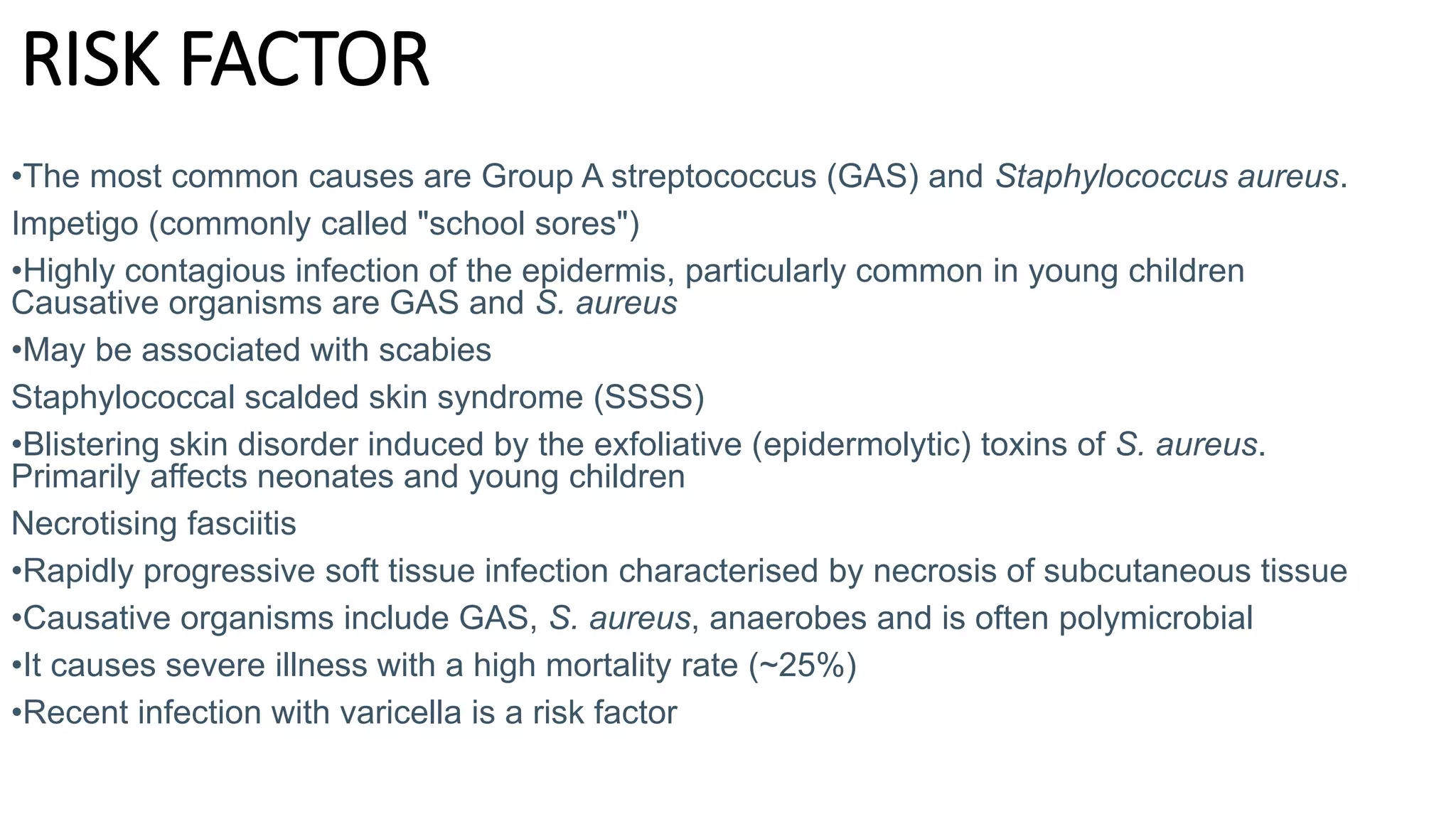 RISK FACTOR

•The most common causes are Group A streptococcus (GAS) and Staphylococcus aureus.

Impetigo (commonly called "school sores")

•Highly contagious infection of the epidermis, particularly common in young children Causative organisms are GAS and S. aureus

•May be associated with scabies

Staphylococcal scalded skin syndrome (SSSS)

•Blistering skin disorder induced by the exfoliative (epidermolytic) toxins of S. aureus. Primarily affects neonates and young children

Necrotising fasciitis

•Rapidly progressive soft tissue infection characterised by necrosis of subcutaneous tissue

•Causative organisms include GAS, S. aureus, anaerobes and is often polymicrobial

•It causes severe illness with a high mortality rate (~25%)

•Recent infection with varicella is a risk factor